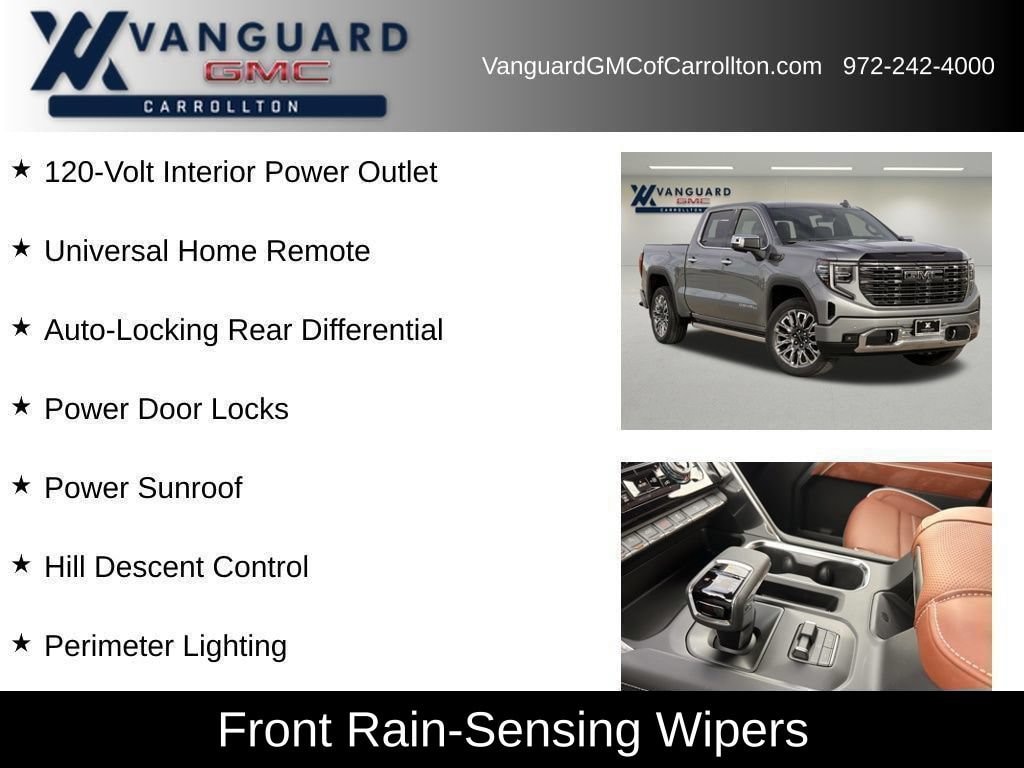 VANGUARD GMC CARROLLTON

VanguardGMCofCarrollton.com 972-242-4000

★ 120-Volt Interior Power Outlet

★ Universal Home Remote

★ Auto-Locking Rear Differential

★ Power Door Locks

★ Power Sunroof

★ Hill Descent Control

★ Perimeter Lighting

VANGUARD GMC CARROLLTON

GMC

Front Rain-Sensing Wipers